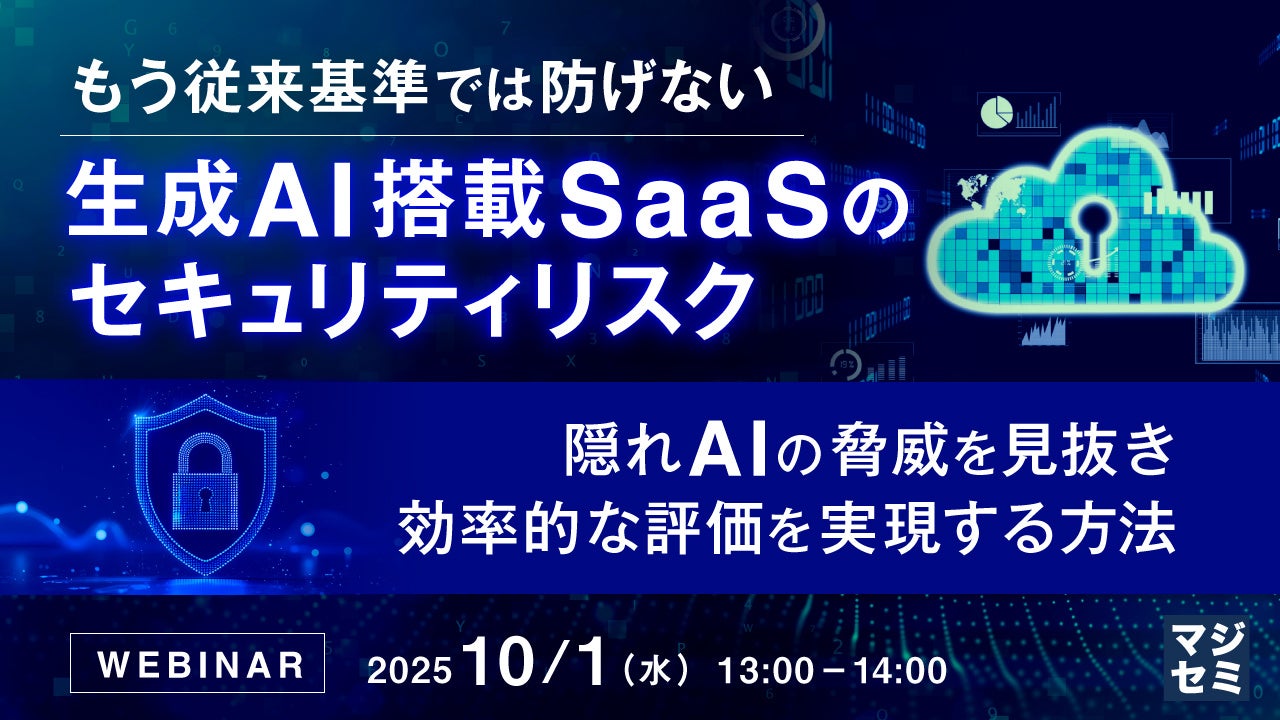 もう従来基準では防げない

生成AI搭載SaaSのセキュリティリスク

隠れAIの脅威を見抜き
効率的な評価を実現する方法

WEBINAR

2025 10/1（水） 13:00－14:00

マジセミ